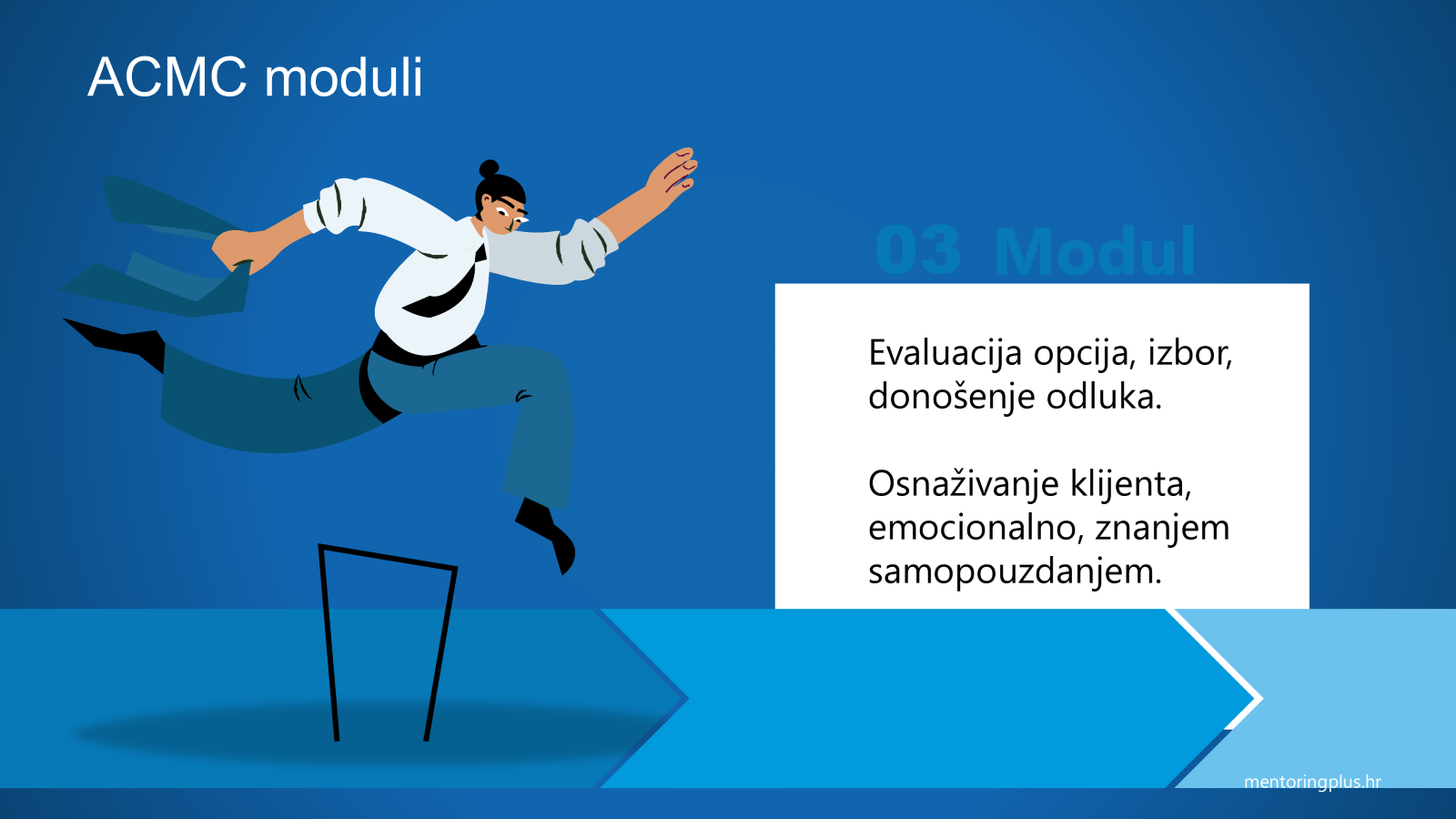 ACMC moduli

03 Modul

Evaluacija opcija, izbor, donošenje odluka.

Osnaživanje klijenta, emocionalno, znanjem samopouzdanjem.

mentoringplus.hr